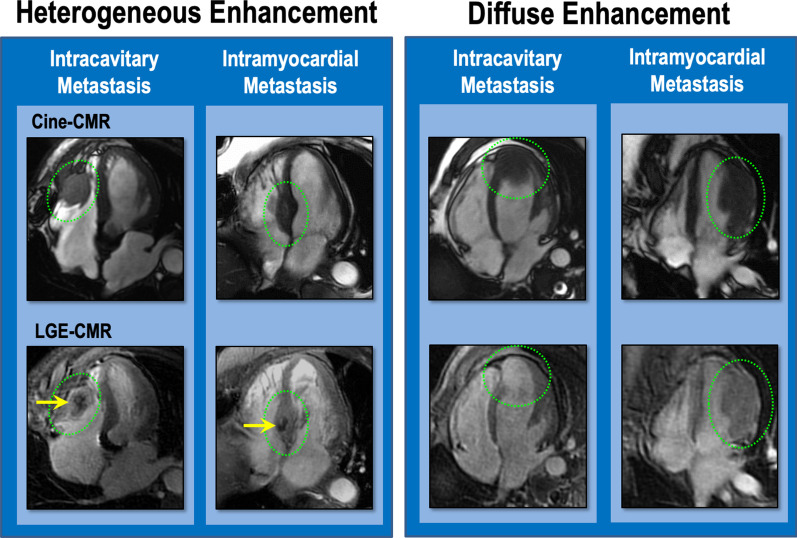 Heterogeneous Enhancement

Intracavitary Metastasis

Intramyocardial Metastasis

Cine-CMR

LGE-CMR

Diffuse Enhancement

Intracavitary Metastasis

Intramyocardial Metastasis